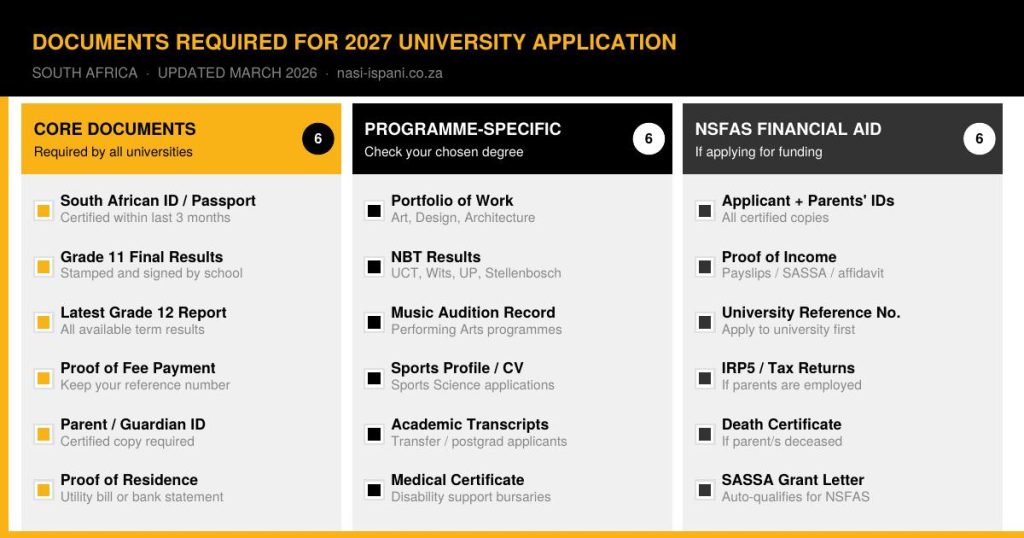 DOCUMENTS REQUIRED FOR 2027 UNIVERSITY APPLICATION

SOUTH AFRICA · UPDATED MARCH 2026 · nasi-ispani.co.za

CORE DOCUMENTS
Required by all universities
6

South African ID / Passport
Certified within last 3 months

Grade 11 Final Results
Stamped and signed by school

Latest Grade 12 Report
All available term results

Proof of Fee Payment
Keep your reference number

Parent / Guardian ID
Certified copy required

Proof of Residence
Utility bill or bank statement

PROGRAMME-SPECIFIC
Check your chosen degree
6

Portfolio of Work
Art, Design, Architecture

NBT Results
UCT, Wits, UP, Stellenbosch

Music Audition Record
Performing Arts programmes

Sports Profile / CV
Sports Science applications

Academic Transcripts
Transfer / postgrad applicants

Medical Certificate
Disability support bursaries

NSFAS FINANCIAL AID
If applying for funding
6

Applicant + Parents' IDs
All certified copies

Proof of Income
Payslips / SASSA / affidavit

University Reference No.
Apply to university first

IRP5 / Tax Returns
If parents are employed

Death Certificate
If parent/s deceased

SASSA Grant Letter
Auto-qualifies for NSFAS